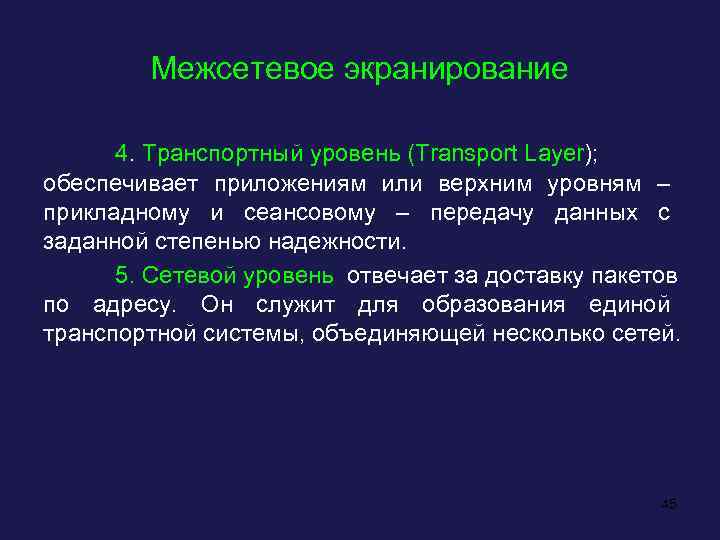 Межсетевое экранирование

4. Транспортный уровень (Transport Layer); обеспечивает приложениям или верхним уровням – прикладному и сеансовому – передачу данных с заданной степенью надежности.

5. Сетевой уровень отвечает за доставку пакетов по адресу. Он служит для образования единой транспортной системы, объединяющей несколько сетей.

45